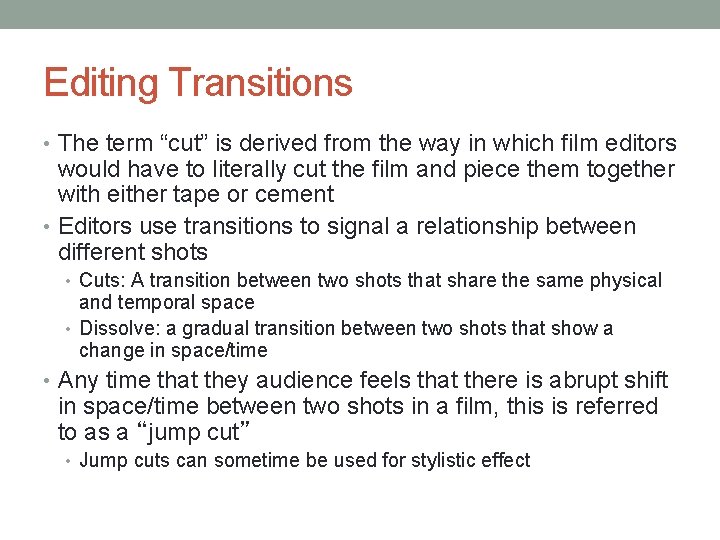 Editing Transitions

• The term “cut” is derived from the way in which film editors would have to literally cut the film and piece them together with either tape or cement
• Editors use transitions to signal a relationship between different shots
  • Cuts: A transition between two shots that share the same physical and temporal space
  • Dissolve: a gradual transition between two shots that show a change in space/time
• Any time that they audience feels that there is abrupt shift in space/time between two shots in a film, this is referred to as a “jump cut”
  • Jump cuts can sometime be used for stylistic effect